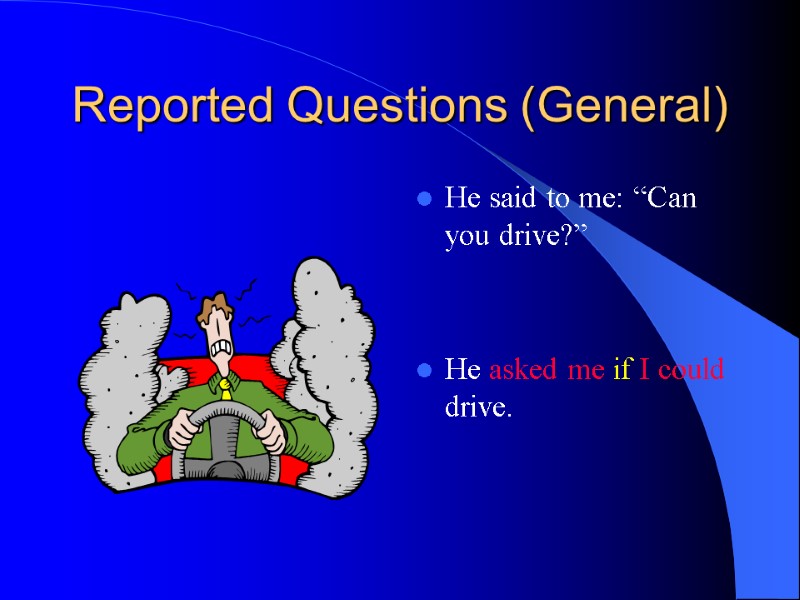 Reported Questions (General)

- He said to me: “Can you drive?”

- He asked me if I could drive.